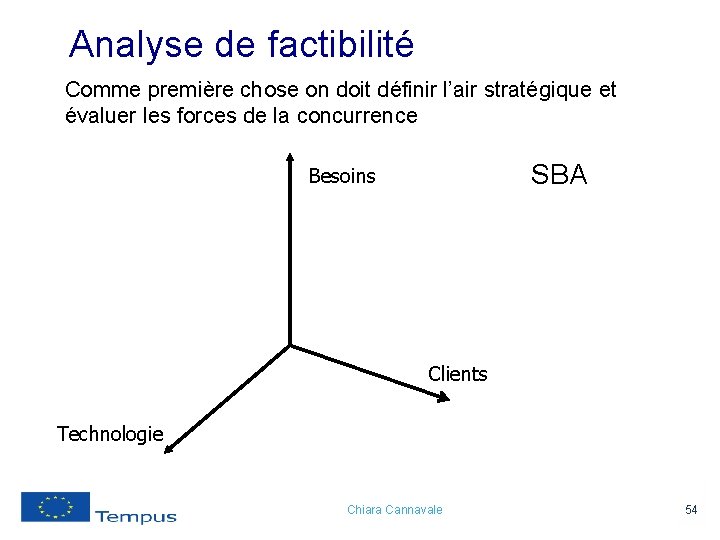 Analyse de factibilité

Comme première chose on doit définir l'air stratégique et évaluer les forces de la concurrence

Besoins

SBA

Clients

Technologie

Tempus

Chiara Cannavale

54